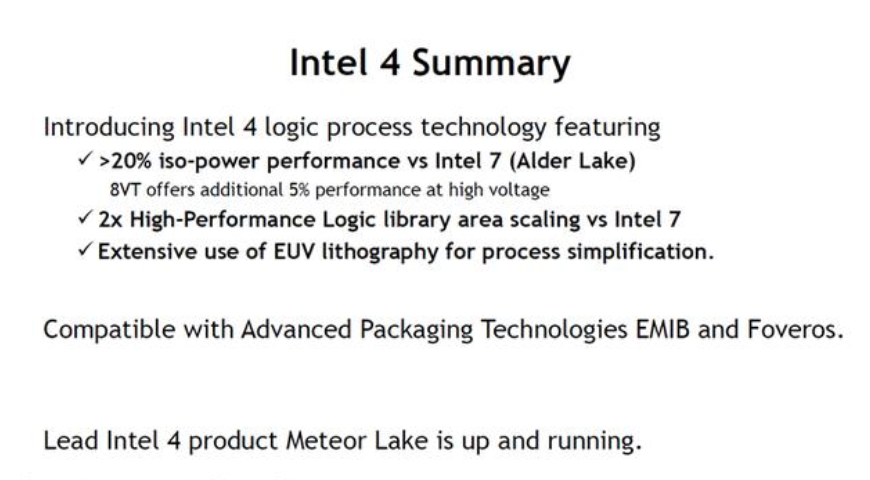 Intel 4 Summary

Introducing Intel 4 logic process technology featuring

✓ >20% iso-power performance vs Intel 7 (Alder Lake)

8VT offers additional 5% performance at high voltage

✓ 2x High-Performance Logic library area scaling vs Intel 7

✓ Extensive use of EUV lithography for process simplification.

Compatible with Advanced Packaging Technologies EMIB and Foveros.

Lead Intel 4 product Meteor Lake is up and running.